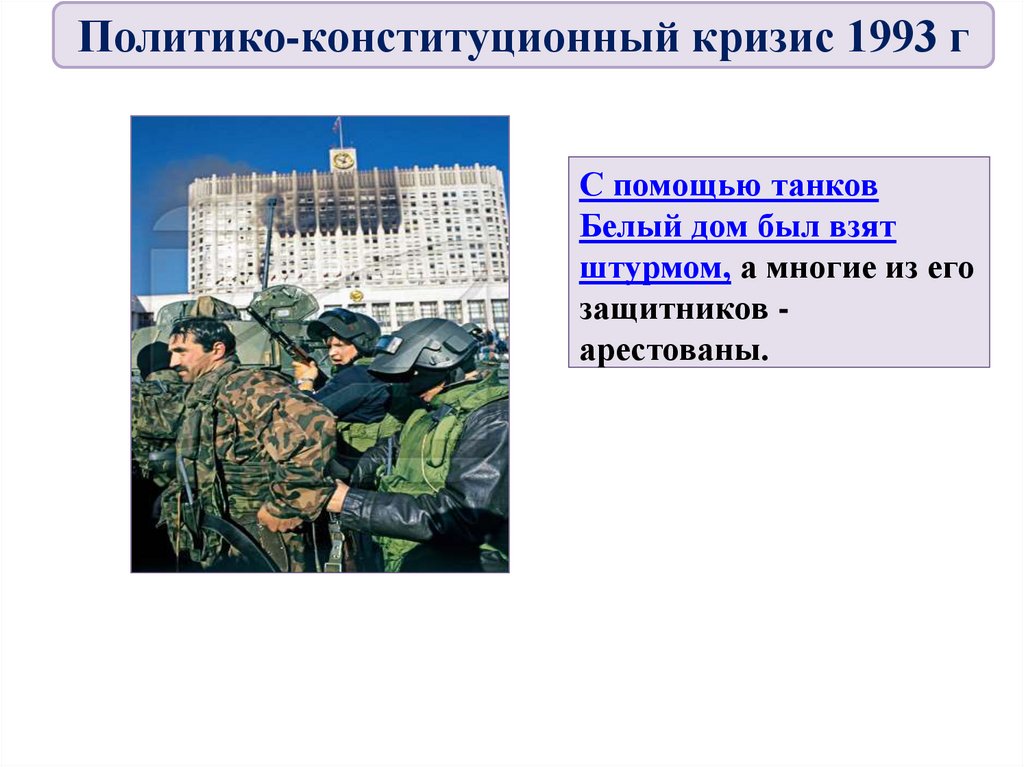 Политико-конституционный кризис 1993 г

С помощью танков Белый дом был взят штурмом, а многие из его защитников - арестованы.